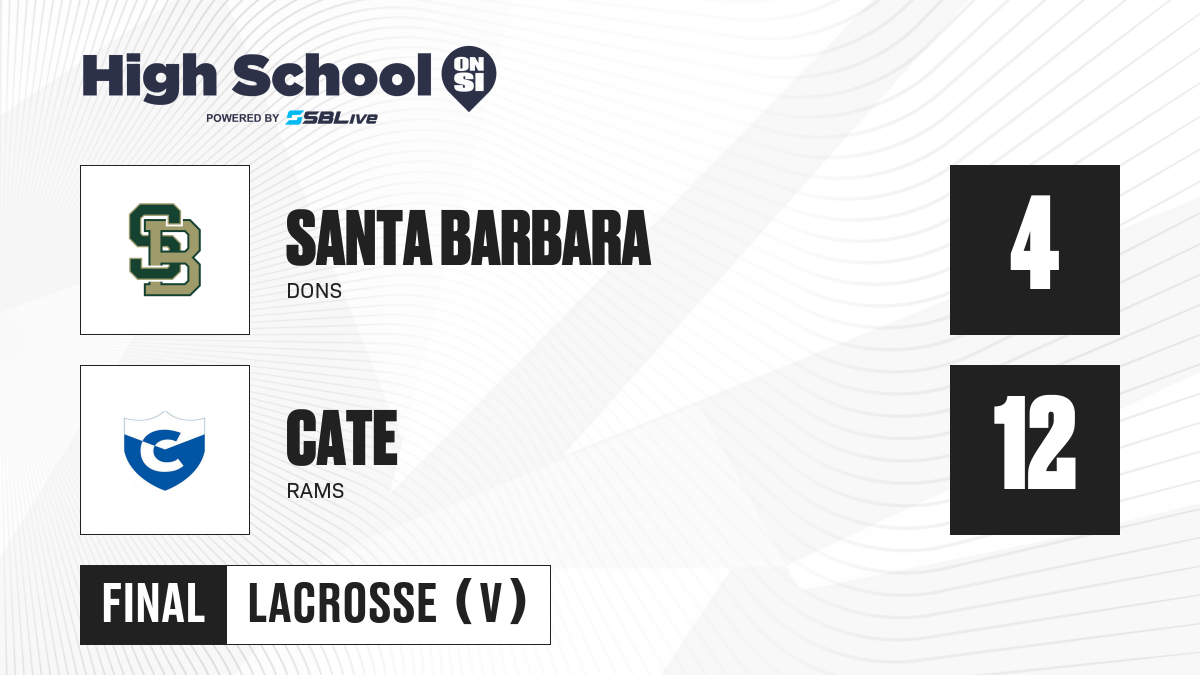 High School ON SI
POWERED BY SBLive

SB

SANTA BARBARA
DONS

4

C

CATE
RAMS

12

FINAL LACROSSE (V)